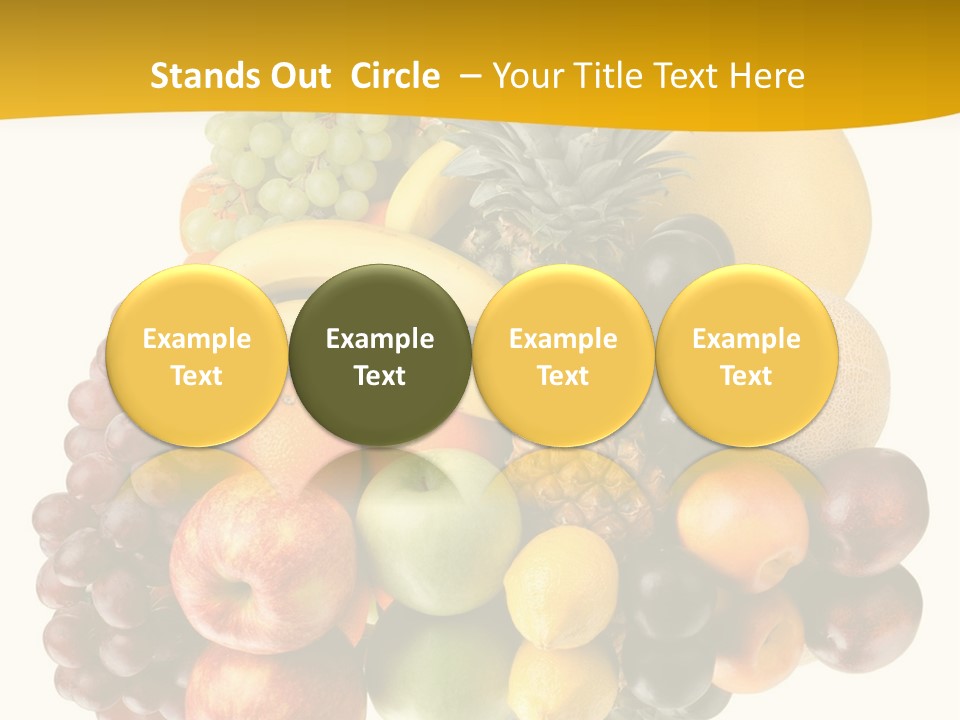 Stands Out  Circle  – Your Title Text Here

Example Text

Example Text

Example Text

Example Text